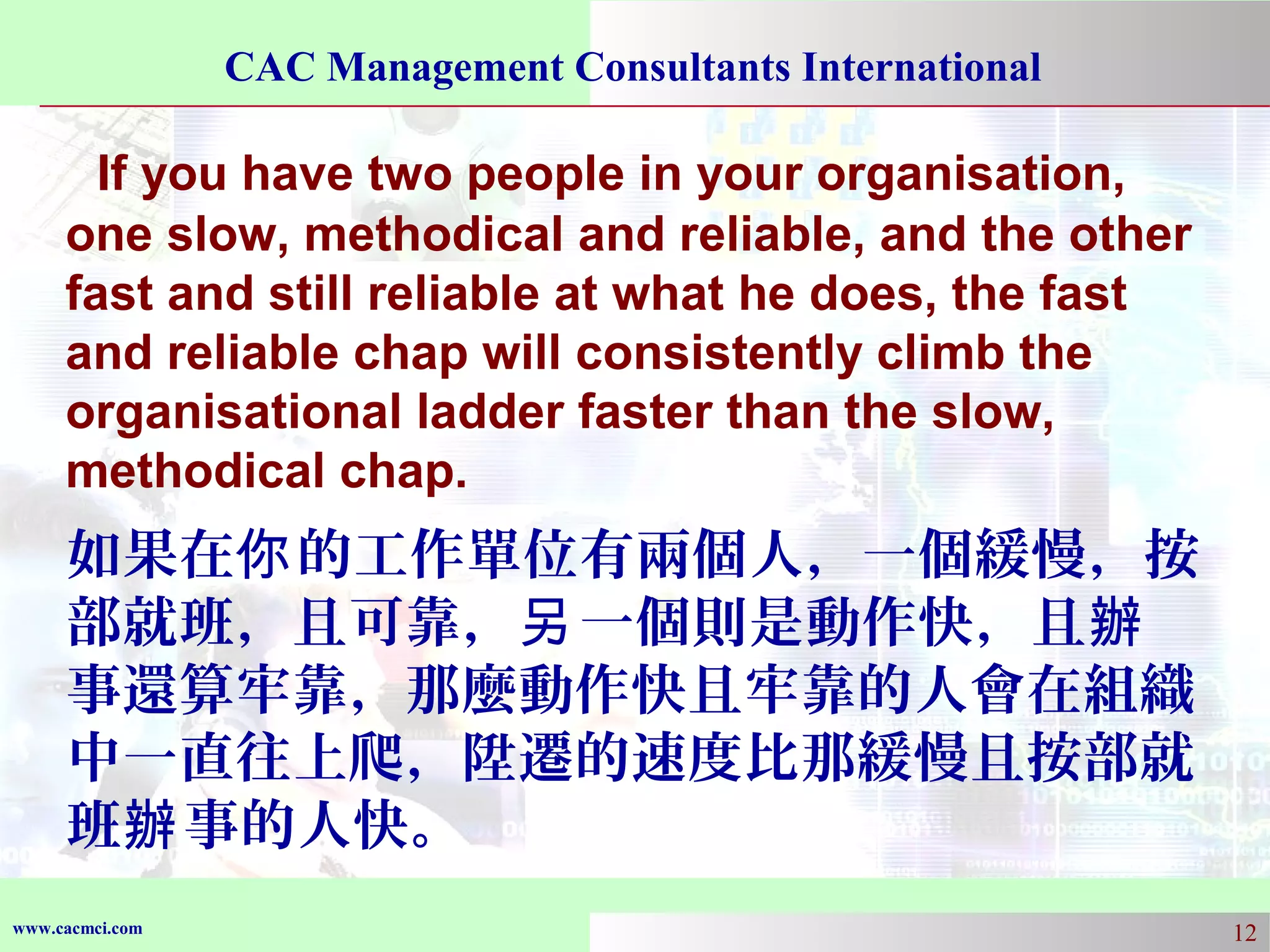 CAC Management Consultants International

If you have two people in your organisation, one slow, methodical and reliable, and the other fast and still reliable at what he does, the fast and reliable chap will consistently climb the organisational ladder faster than the slow, methodical chap.

如果在你的工作單位有兩個人，一個緩慢，按部就班，且可靠，另一個則是動作快，且辦事還算牢靠，那麼動作快且牢靠的人會在組織中一直往上爬，陞遷的速度比那緩慢且按部就班辦事的人快。

www.cacmci.com

12